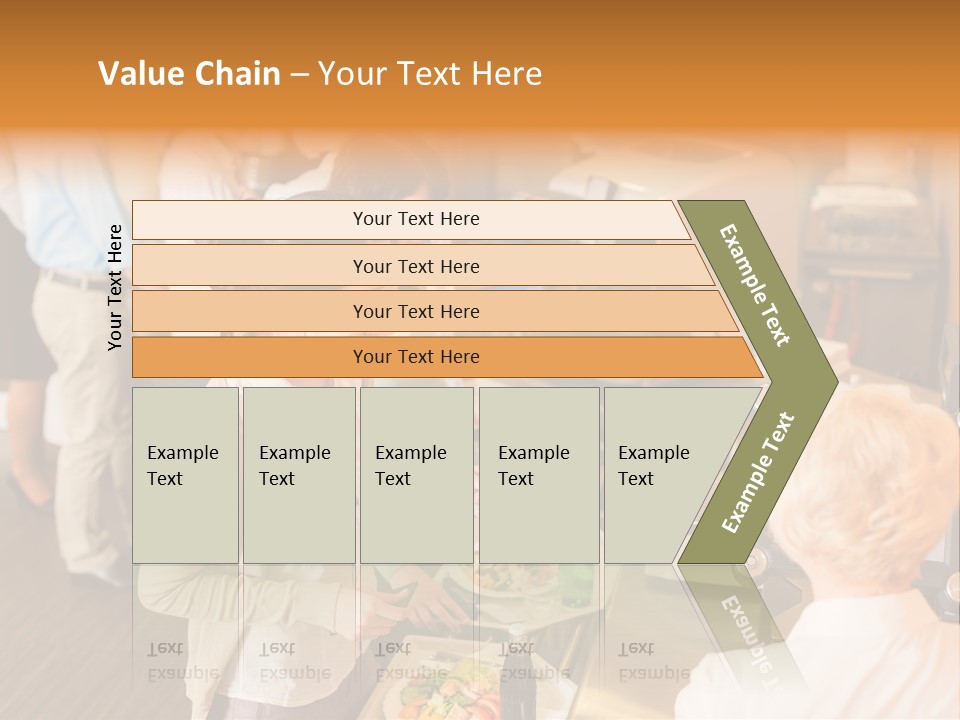 Value Chain – Your Text Here

Your Text Here

Your Text Here

Your Text Here

Your Text Here

Your Text Here

Example Text

Example Text

Example Text

Example Text

Example Text

Example Text

Example Text